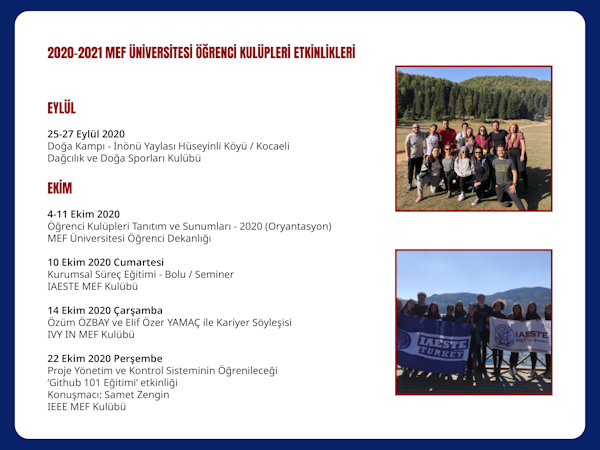 2020-2021 MEF ÜNİVERSİTESİ ÖĞRENCİ KULÜPLERİ ETKİNLİKLERİ

EYLÜL

25-27 Eylül 2020
Doğa Kampı - İnönü Yaylası Hüseyinli Köyü / Kocaeli
Dağcılık ve Doğa Sporları Kulübü

EKİM

4-11 Ekim 2020
Öğrenci Kulüpleri Tanıtım ve Sunumları - 2020 (Oryantasyon)
MEF Üniversitesi Öğrenci Dekanlığı

10 Ekim 2020 Cumartesi
Kurumsal Süreç Eğitimi - Bolu / Seminer
IAESTE MEF Kulübü

14 Ekim 2020 Çarşamba
Özüm ÖZBAY ve Elif Özer YAMAÇ ile Kariyer Söyleşisi
IVY IN MEF Kulübü

22 Ekim 2020 Perşembe
Proje Yönetim ve Kontrol Sisteminin Öğrenileceği 'Github 101 Eğitimi' etkinliği
Konuşmacı: Samet Zengin
IEEE MEF Kulübü

IAESTE TURKEY

IAESTE